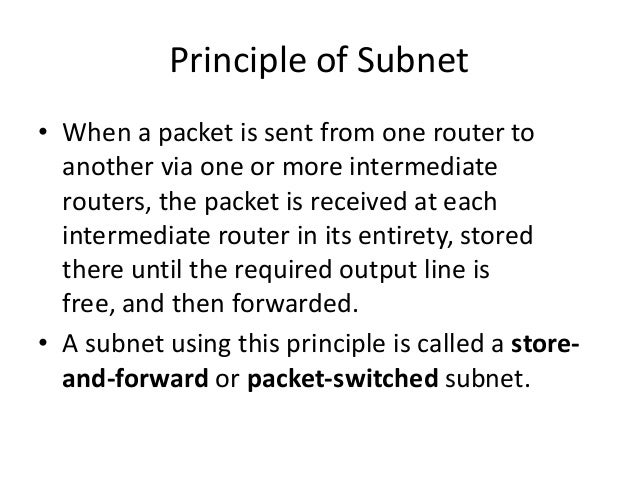 Principle of Subnet

• When a packet is sent from one router to another via one or more intermediate routers, the packet is received at each intermediate router in its entirety, stored there until the required output line is free, and then forwarded.

• A subnet using this principle is called a store-and-forward or packet-switched subnet.